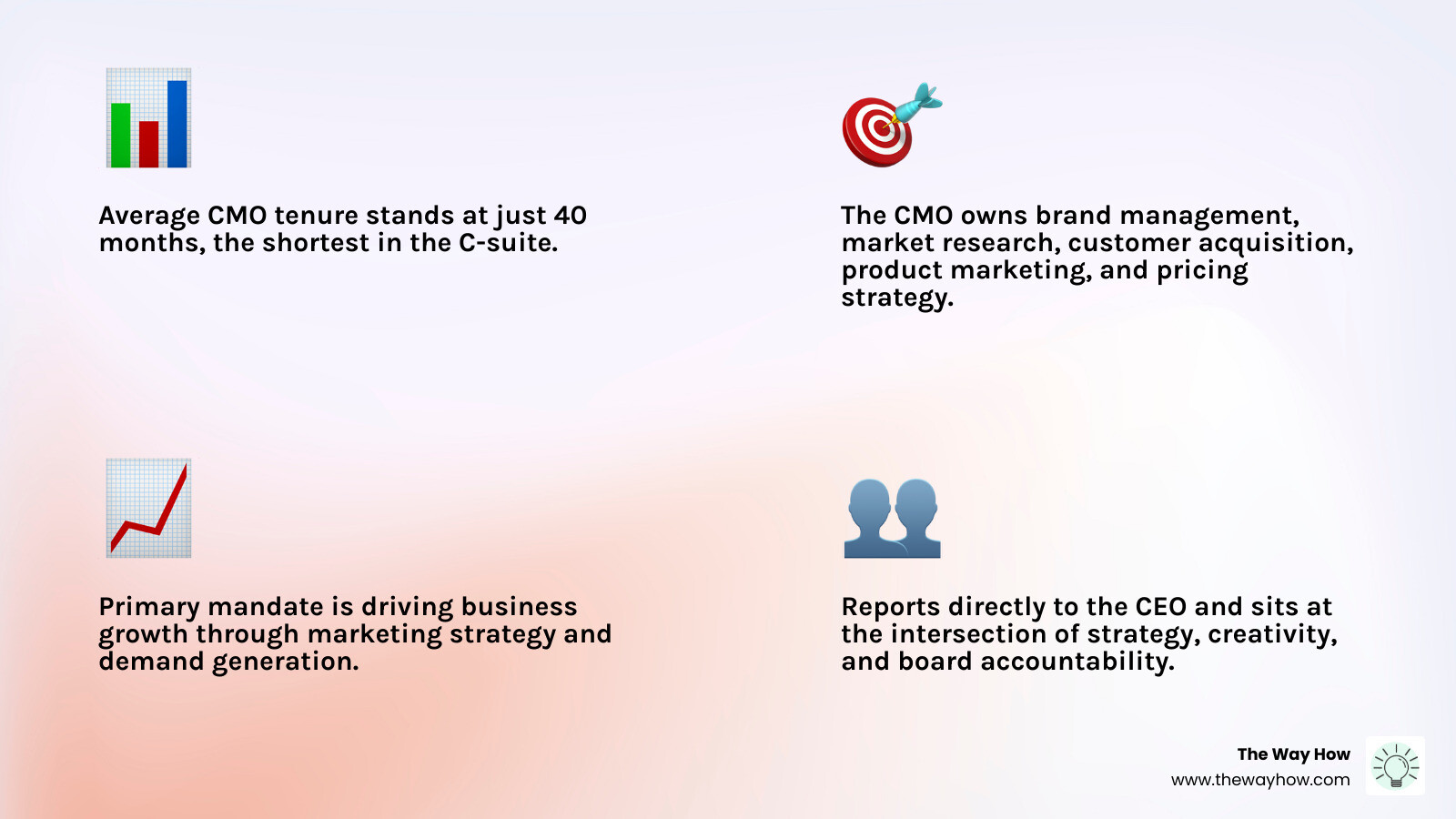 Average CMO tenure stands at just 40 months, the shortest in the C-suite.

The CMO owns brand management, market research, customer acquisition, product marketing, and pricing strategy.

Primary mandate is driving business growth through marketing strategy and demand generation.

Reports directly to the CEO and sits at the intersection of strategy, creativity, and board accountability.

The Way How
www.thewayhow.com